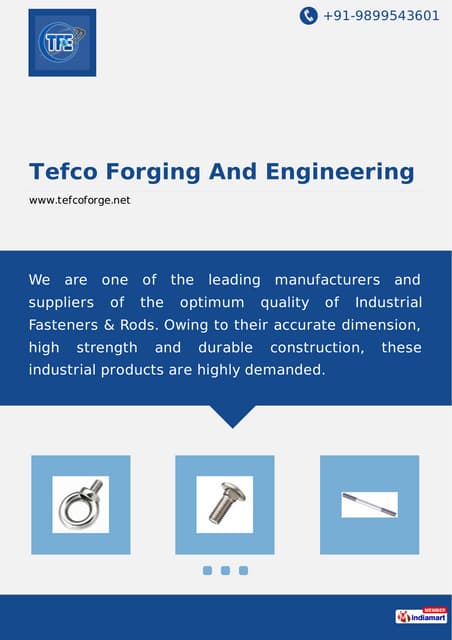 TFE

+91-9899543601

Tefco Forging And Engineering

www.tefcoforge.net

We are one of the leading manufacturers and suppliers of the optimum quality of Industrial Fasteners & Rods. Owing to their accurate dimension, high strength and durable construction, these industrial products are highly demanded.

MEMBER indiamart